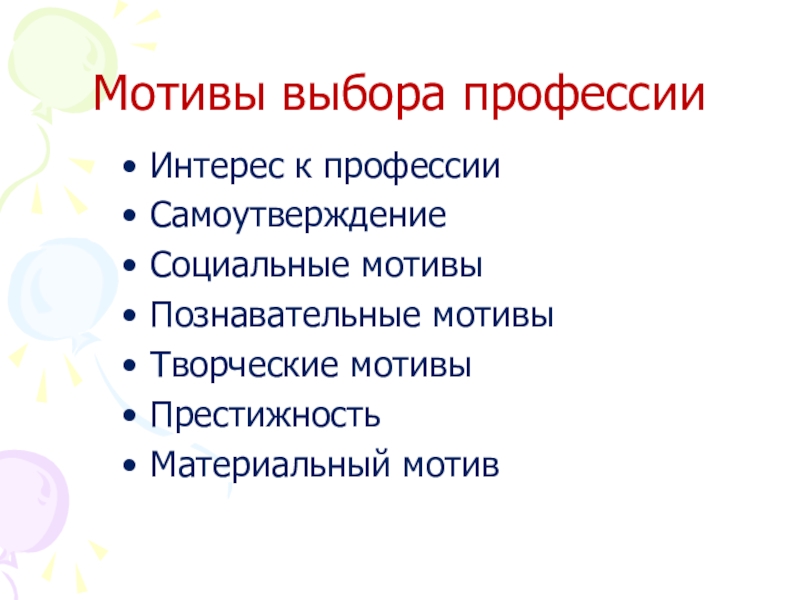 Мотивы выбора профессии

• Интерес к профессии
• Самоутверждение
• Социальные мотивы
• Познавательные мотивы
• Творческие мотивы
• Престижность
• Материальный мотив